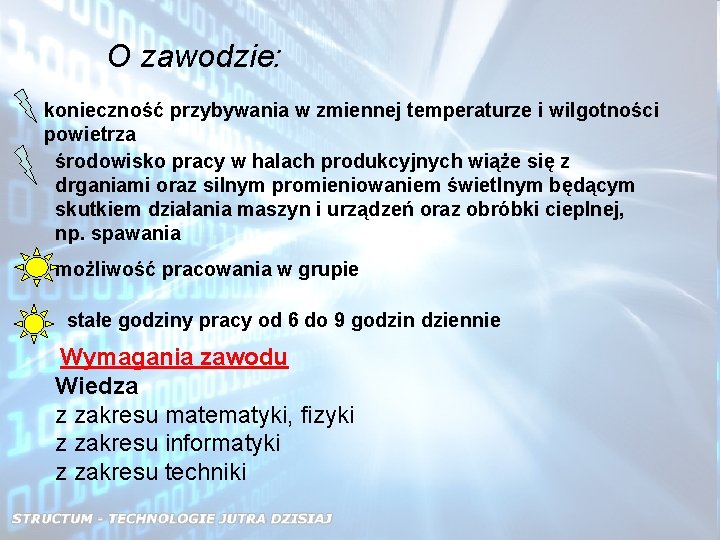 O zawodzie:

konieczność przybywania w zmiennej temperaturze i wilgotności powietrza

środowisko pracy w halach produkcyjnych wiąże się z drganiami oraz silnym promieniowaniem świetlnym będącym skutkiem działania maszyn i urządzeń oraz obróbki cieplnej, np. spawania

możliwość pracowania w grupie

stałe godziny pracy od 6 do 9 godzin dziennie

Wymagania zawodu

Wiedza

z zakresu matematyki, fizyki

z zakresu informatyki

z zakresu techniki

STRUCTUM - TECHNOLOGIE JUTRA DZISIAJ